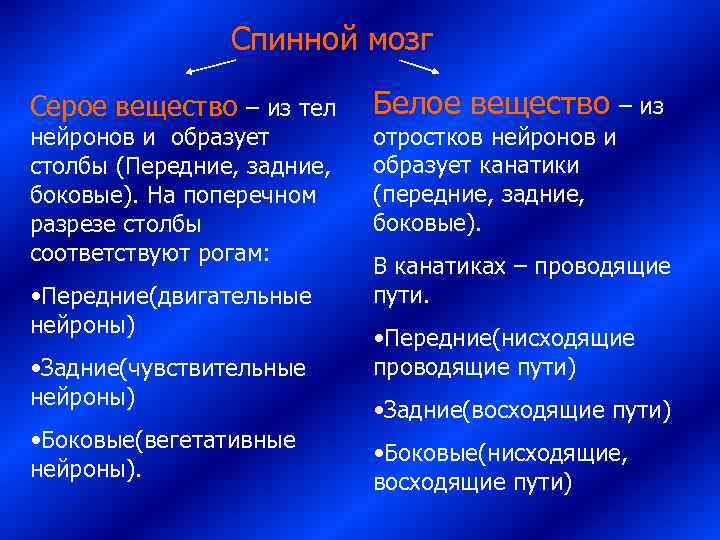 Спинной мозг

Серое вещество – из тел нейронов и образует столбы (Передние, задние, боковые). На поперечном разрезе столбы соответствуют рогам:

•Передние(двигательные нейроны)

•Задние(чувствительные нейроны)

•Боковые(вегетативные нейроны).

Белое вещество – из отростков нейронов и образует канатики (передние, задние, боковые).

В канатиках – проводящие пути.

•Передние(нисходящие проводящие пути)

•Задние(восходящие пути)

•Боковые(нисходящие, восходящие пути)